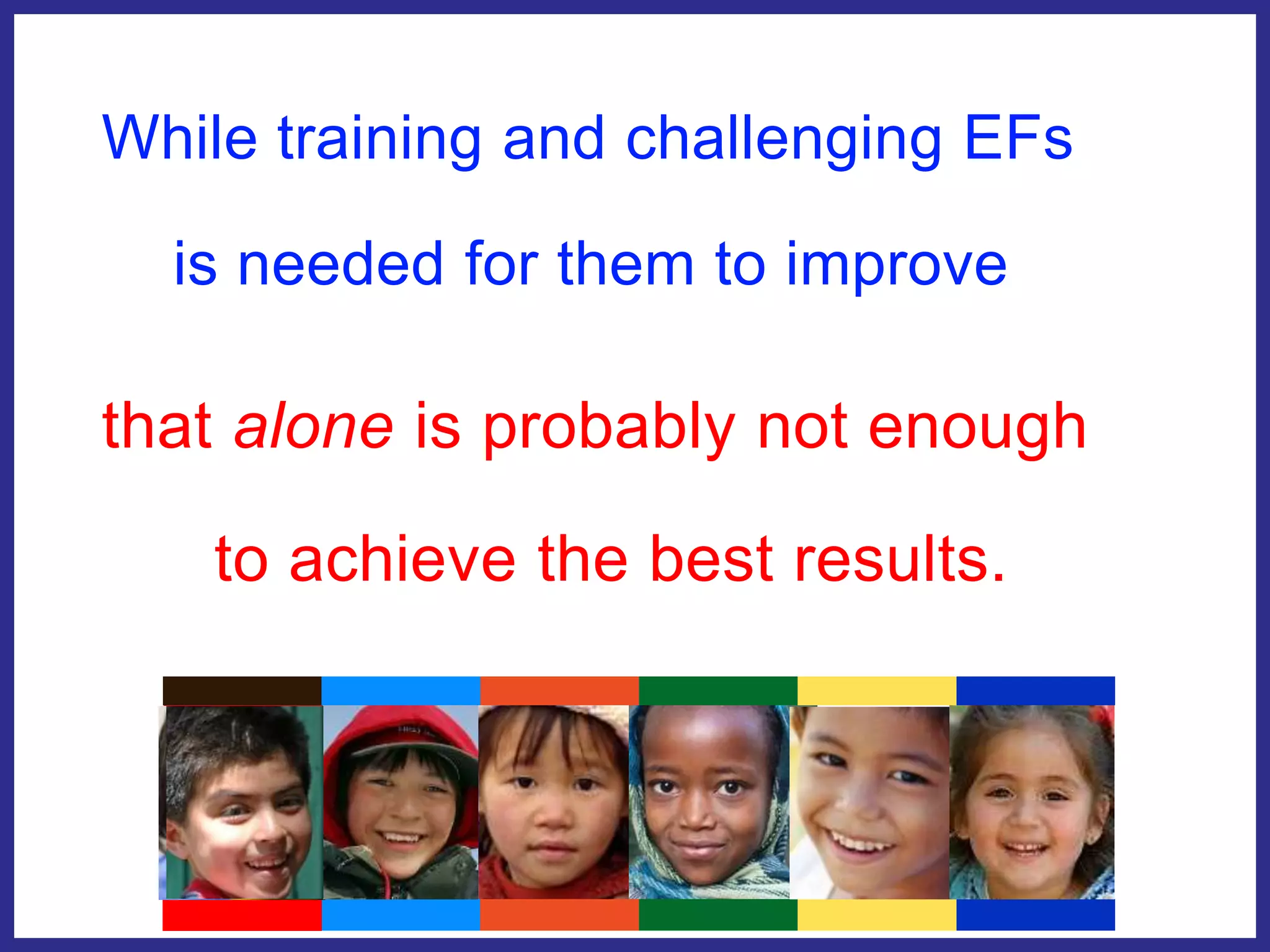 While training and challenging EFs

is needed for them to improve

that alone is probably not enough

to achieve the best results.